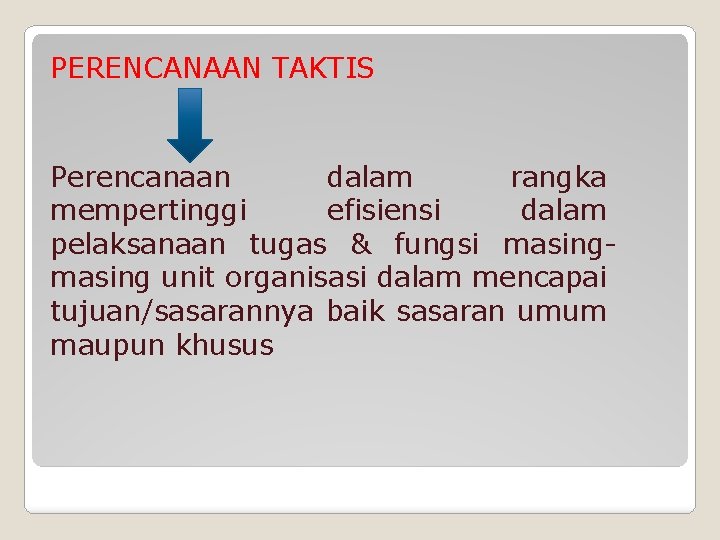 PERENCANAAN TAKTIS

Perencanaan dalam rangka mempertinggi efisiensi dalam pelaksanaan tugas & fungsi masing-masing unit organisasi dalam mencapai tujuan/sasarannya baik sasaran umum maupun khusus